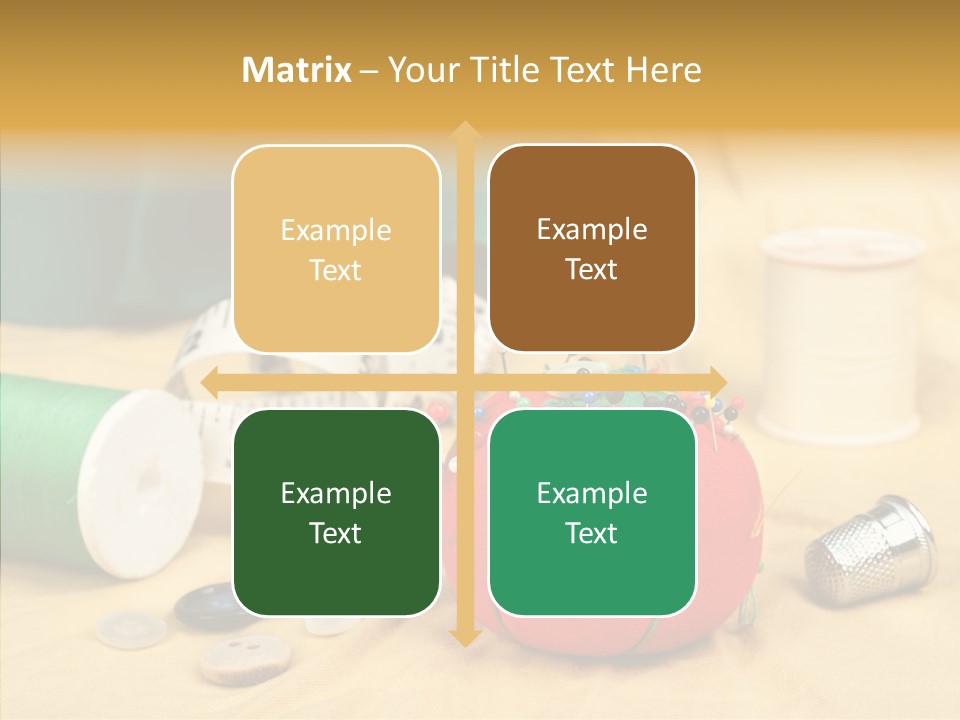 Matrix – Your Title Text Here

Example Text

Example Text

Example Text

Example Text